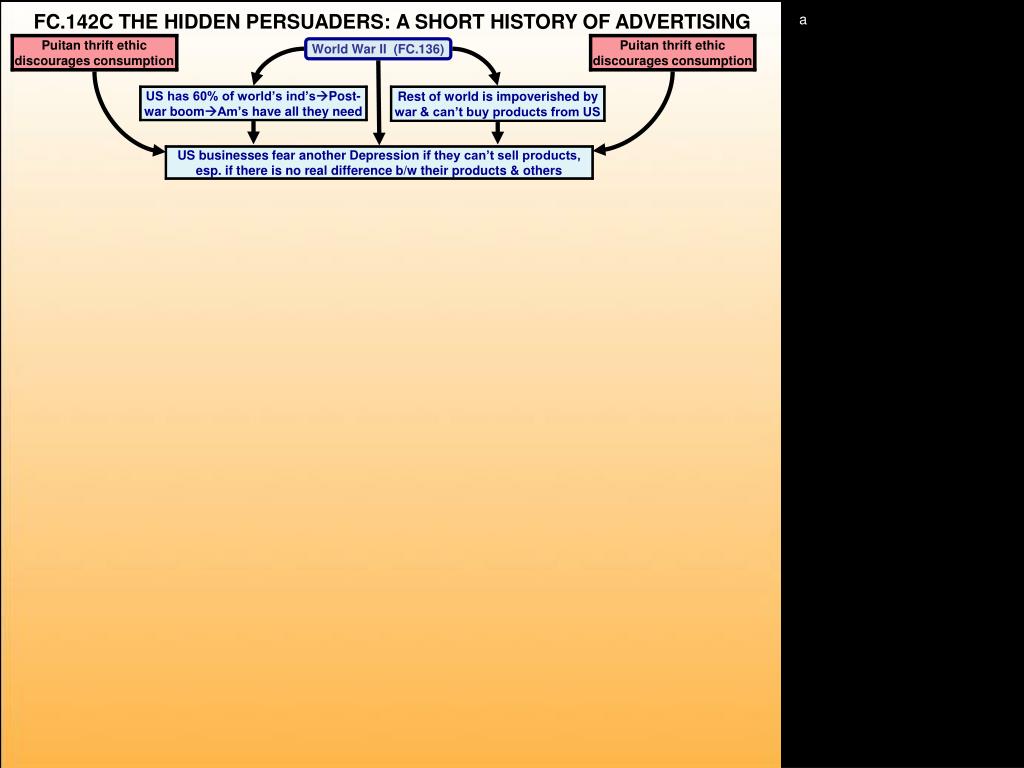 FC.142C THE HIDDEN PERSUADERS: A SHORT HISTORY OF ADVERTISING

a

Puitan thrift ethic discourages consumption

World War II (FC.136)

Puitan thrift ethic discourages consumption

US has 60% of world's ind's→Post-war boom→Am's have all they need

Rest of world is impoverished by war & can't buy products from US

US businesses fear another Depression if they can't sell products, esp. if there is no real difference b/w their products & others